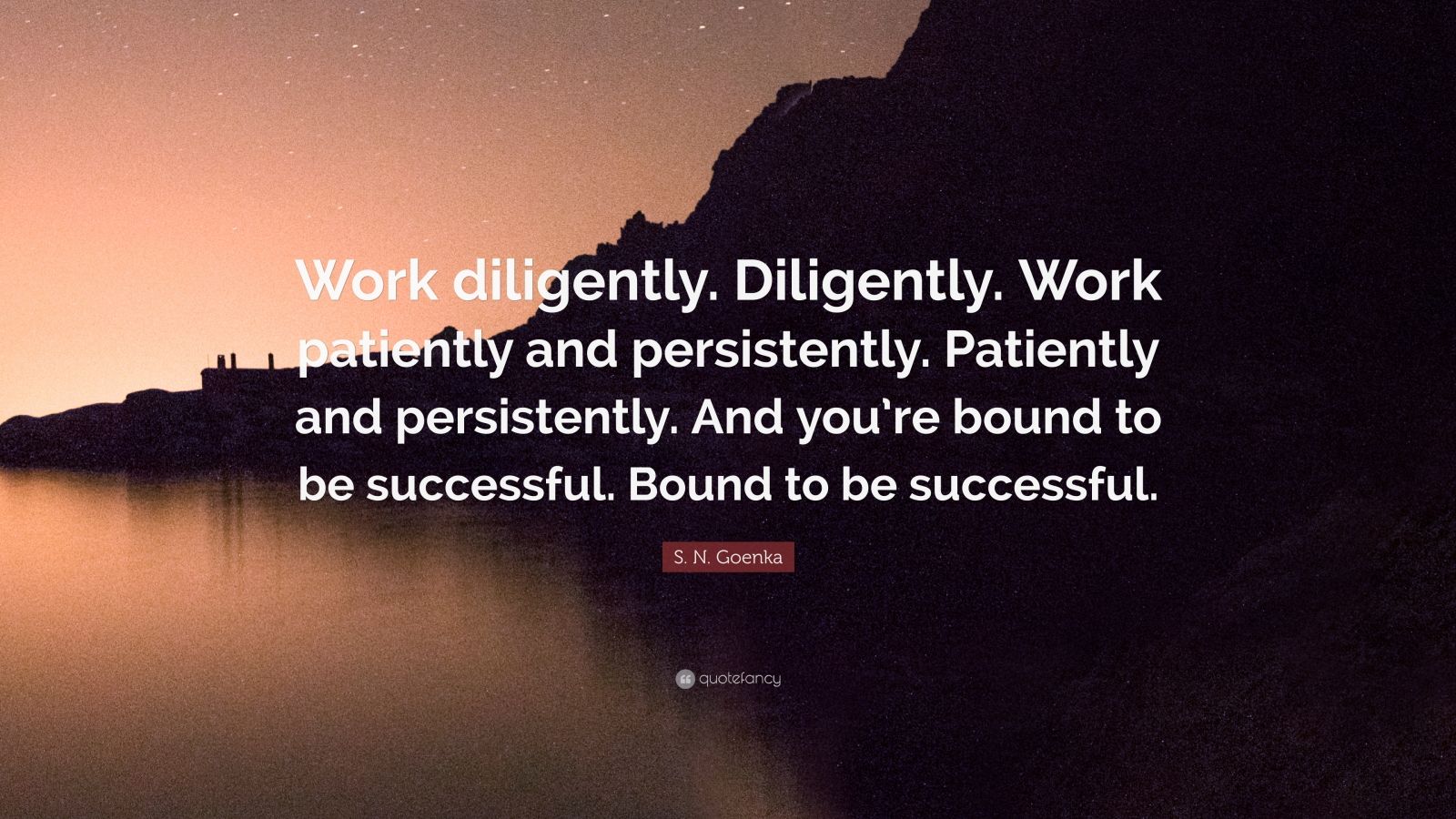 Work diligently. Diligently. Work patiently and persistently. Patiently and persistently. And you're bound to be successful. Bound to be successful.

S. N. Goenka

quotefancy